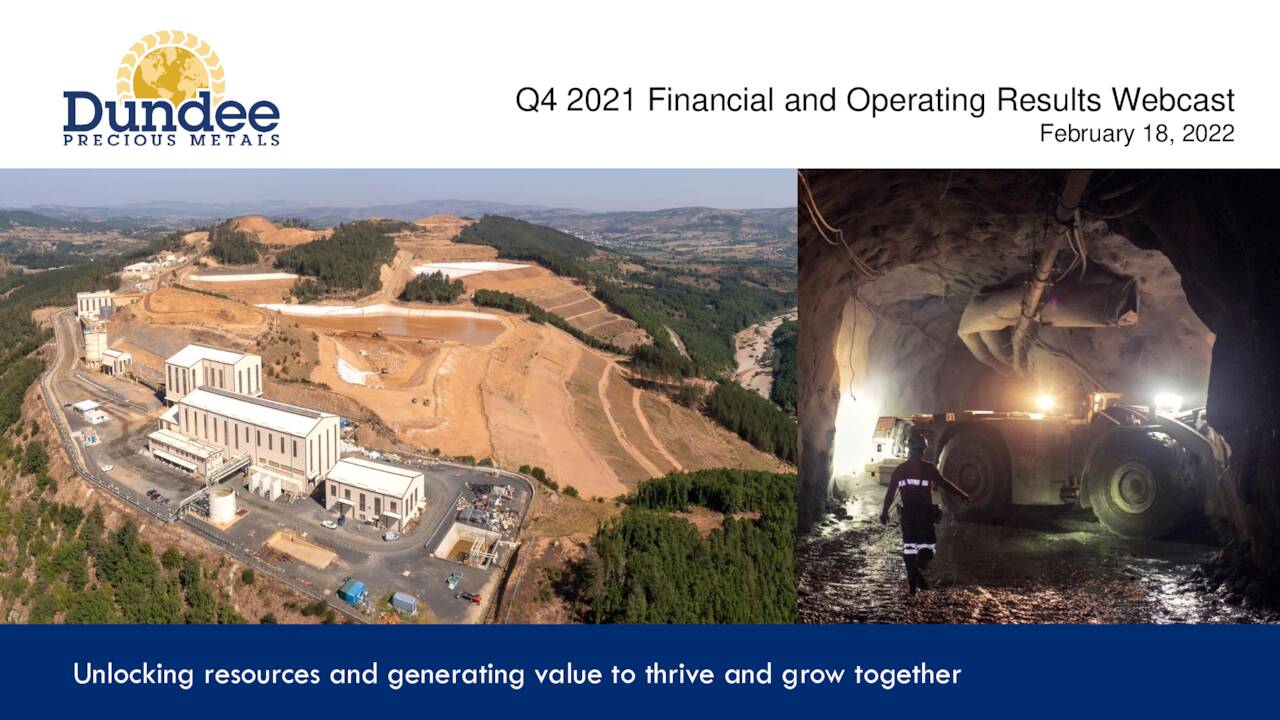 Dundee
PRECIOUS METALS

Q4 2021 Financial and Operating Results Webcast
February 18, 2022

Unlocking resources and generating value to thrive and grow together